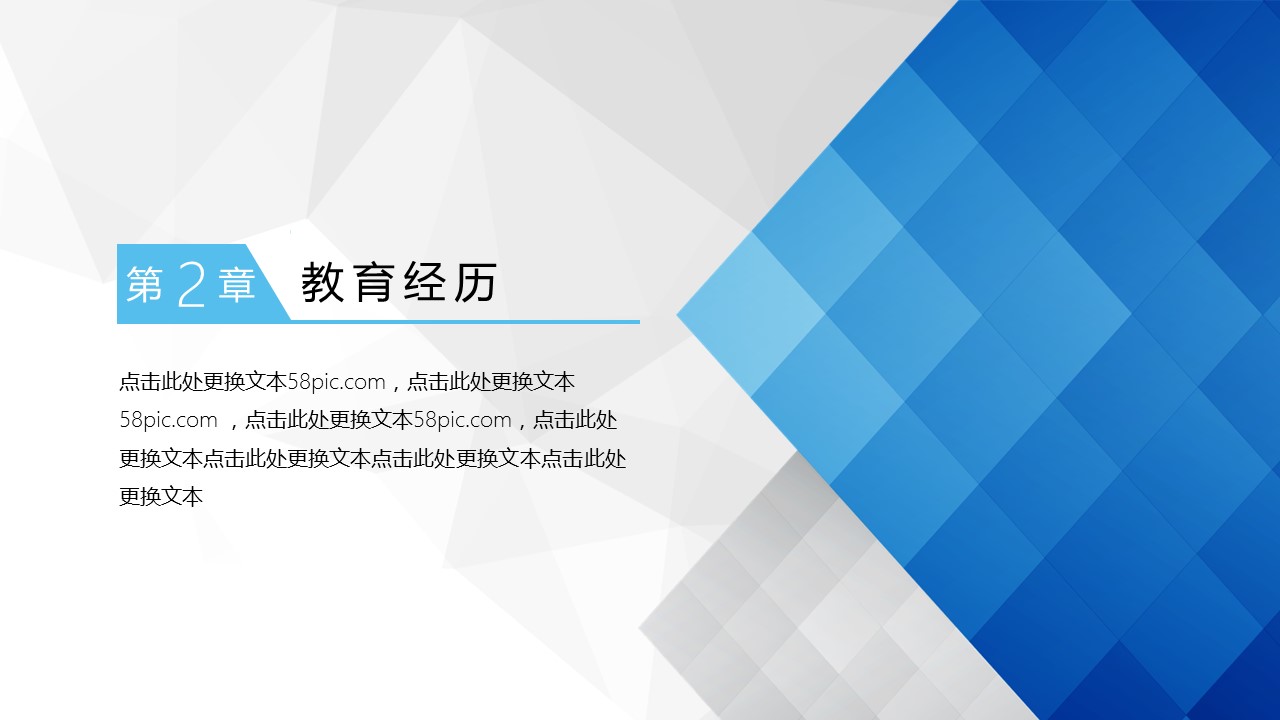 第2章 教育经历

点击此处更换文本58pic.com，点击此处更换文本58pic.com ，点击此处更换文本58pic.com，点击此处更换文本点击此处更换文本点击此处更换文本点击此处更换文本